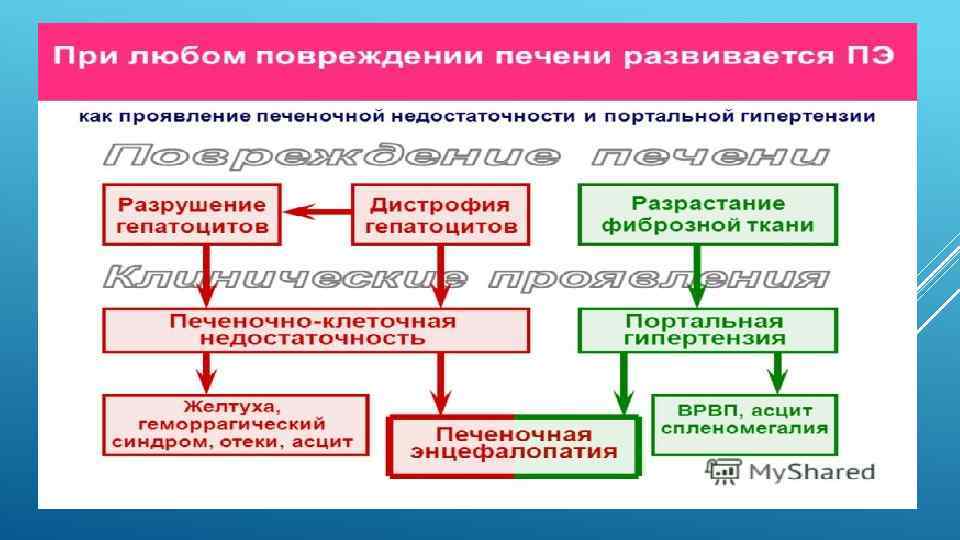 При любом повреждении печени развивается ПЭ

как проявление печеночной недостаточности и портальной гипертензии

Повреждение печени

Разрушение гепатоцитов

Дистрофия гепатоцитов

Разрастание фиброзной ткани

Клинические проявления

Печеночно-клеточная недостаточность

Портальная гипертензия

Желтуха, геморрагический синдром, отеки, асцит

Печеночная энцефалопатия

ВРВП, асцит спленомегалия

MyShared